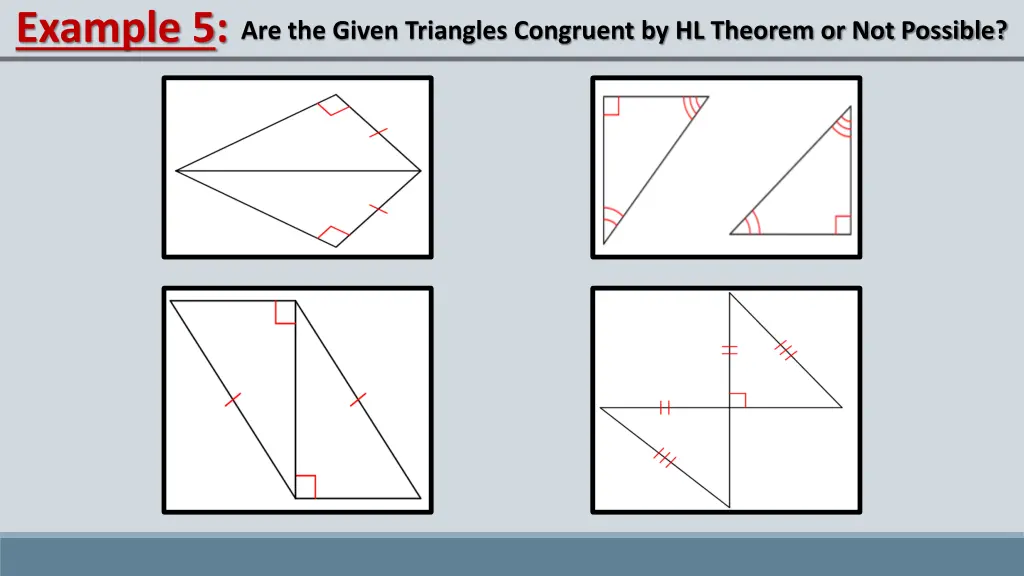 Example 5: Are the Given Triangles Congruent by HL Theorem or Not Possible?